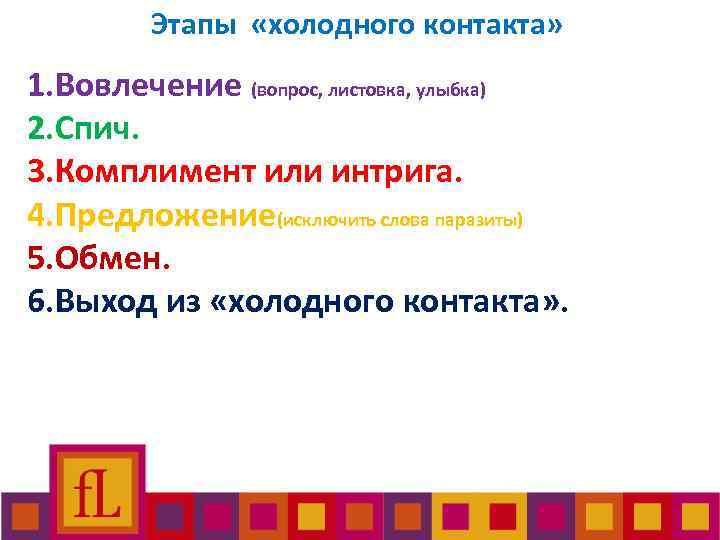 Этапы «холодного контакта»

1.Вовлечение (вопрос, листовка, улыбка)
2.Спич.
3.Комплимент или интрига.
4.Предложение(исключить слова паразиты)
5.Обмен.
6.Выход из «холодного контакта».

fL